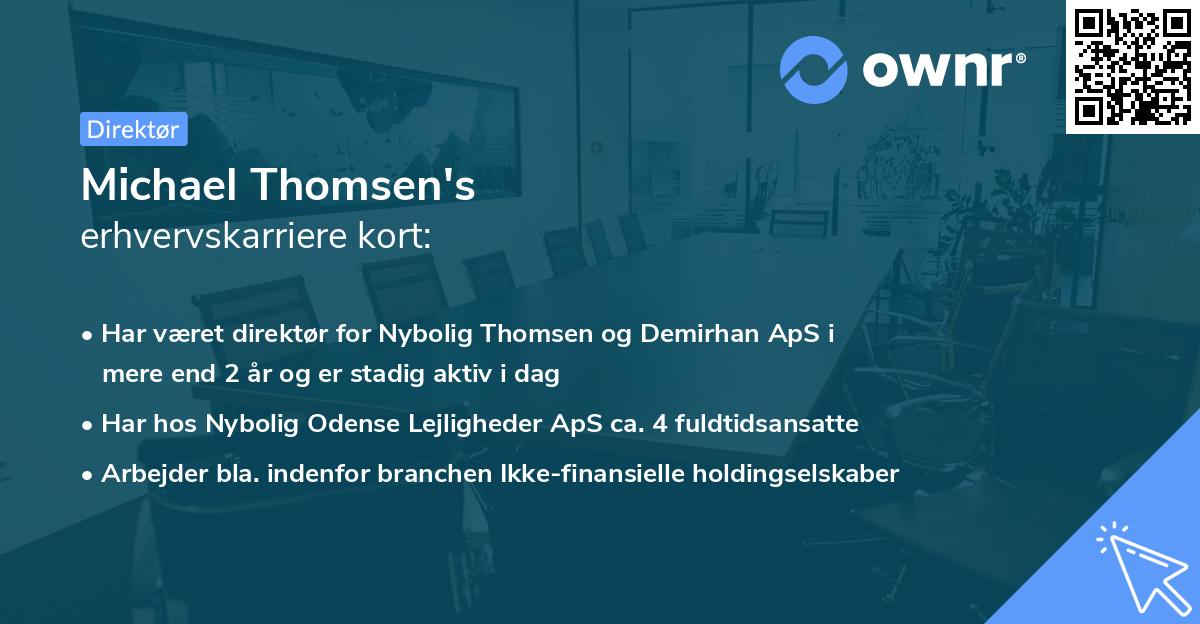 ownr®

Direktør

Michael Thomsen's
erhvervskarriere kort:

• Har været direktør for Nybolig Thomsen og Demirhan ApS i mere end 2 år og er stadig aktiv i dag
• Har hos Nybolig Odense Lejligheder ApS ca. 4 fuldtidsansatte
• Arbejder bla. indenfor branchen Ikke-finansielle holdingselskaber